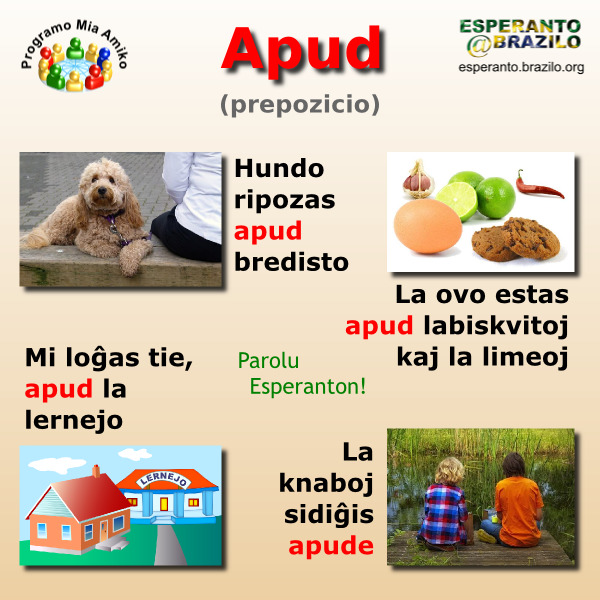 Programo Mia Amiko

Apud
(prepozicio)

ESPERANTO
@BRAZILO
esperanto.brazilo.org

Hundo ripozas apud bredisto

La ovo estas apud labiskvitoj kaj la limeoj

Mi loĝas tie, apud la lernejo

Parolu Esperanton!

LERNEJO

La knaboj sidiĝis apude